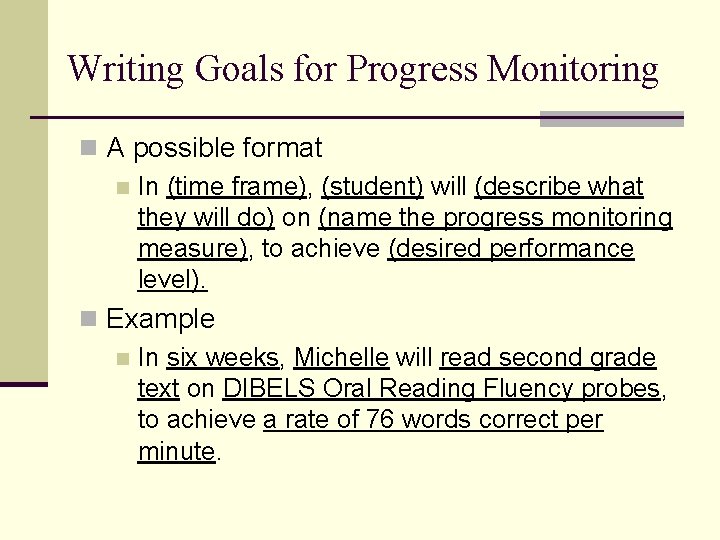 Writing Goals for Progress Monitoring

A possible format

In (time frame), (student) will (describe what they will do) on (name the progress monitoring measure), to achieve (desired performance level).

Example

In six weeks, Michelle will read second grade text on DIBELS Oral Reading Fluency probes, to achieve a rate of 76 words correct per minute.